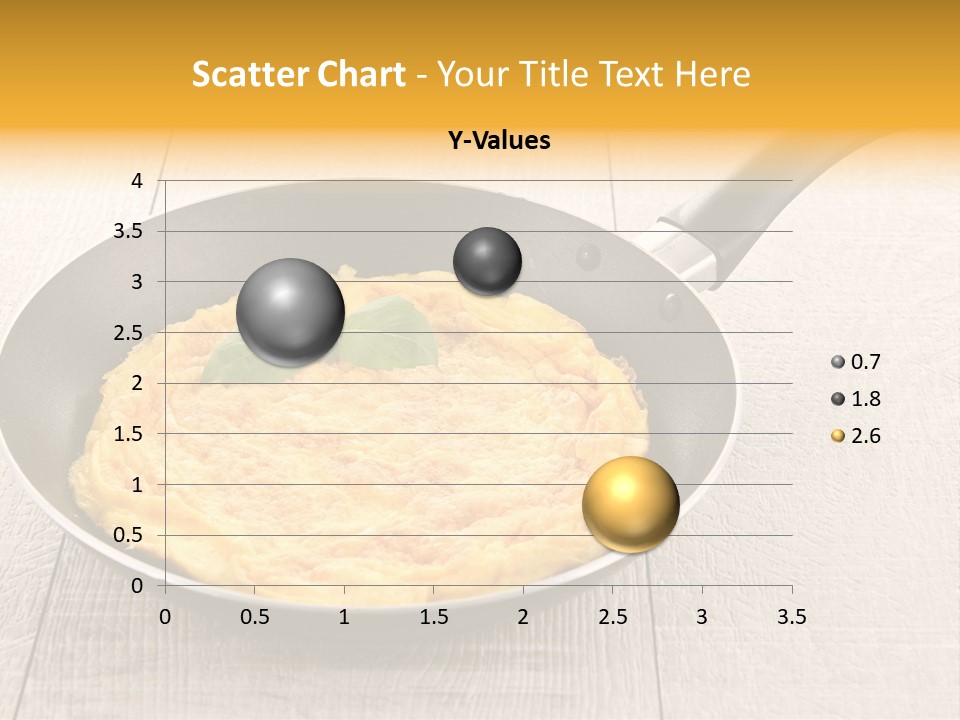 Scatter Chart - Your Title Text Here

Y-Values

4
3.5
3
2.5
2
1.5
1
0.5
0

0 0.5 1 1.5 2 2.5 3 3.5

0.7
1.8
2.6